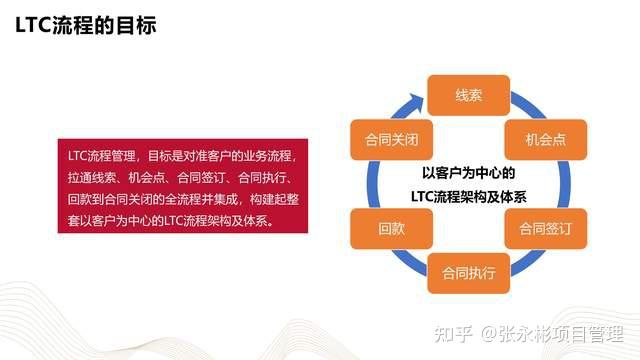 LTC流程的目标

LTC流程管理，目标是对准客户的业务流程，拉通线索、机会点、合同签订、合同执行、回款到合同关闭的全流程并集成，构建起整套以客户为中心的LTC流程架构及体系。

线索
机会点
合同签订
合同执行
回款
合同关闭

以客户为中心的
LTC流程架构及体系

知乎 @张永彬项目管理